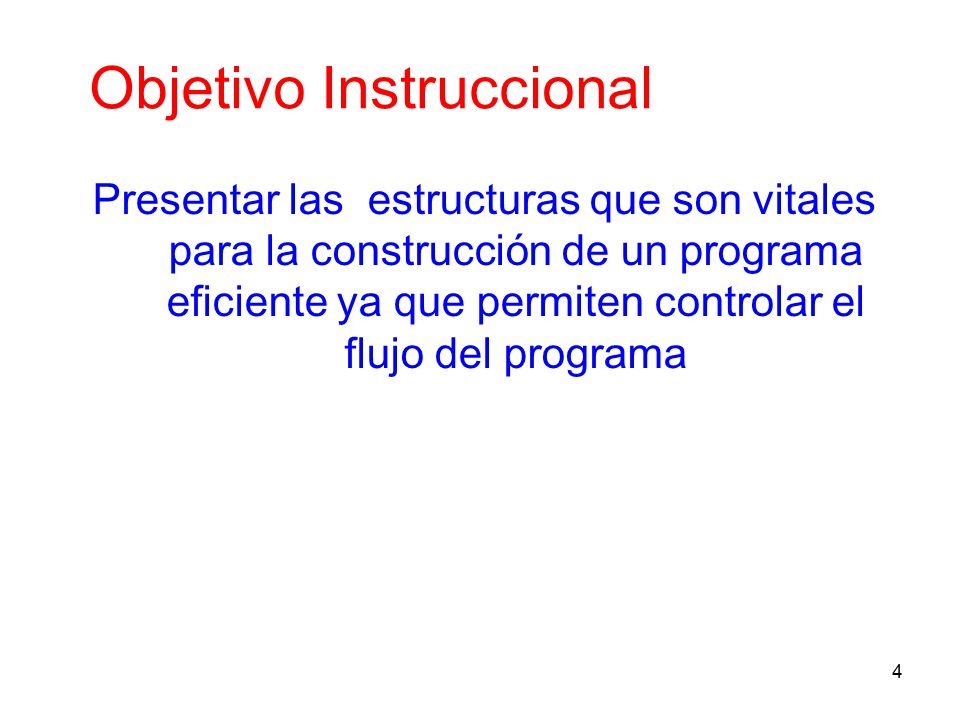 Objetivo Instruccional

Presentar las estructuras que son vitales para la construcción de un programa eficiente ya que permiten controlar el flujo del programa

4